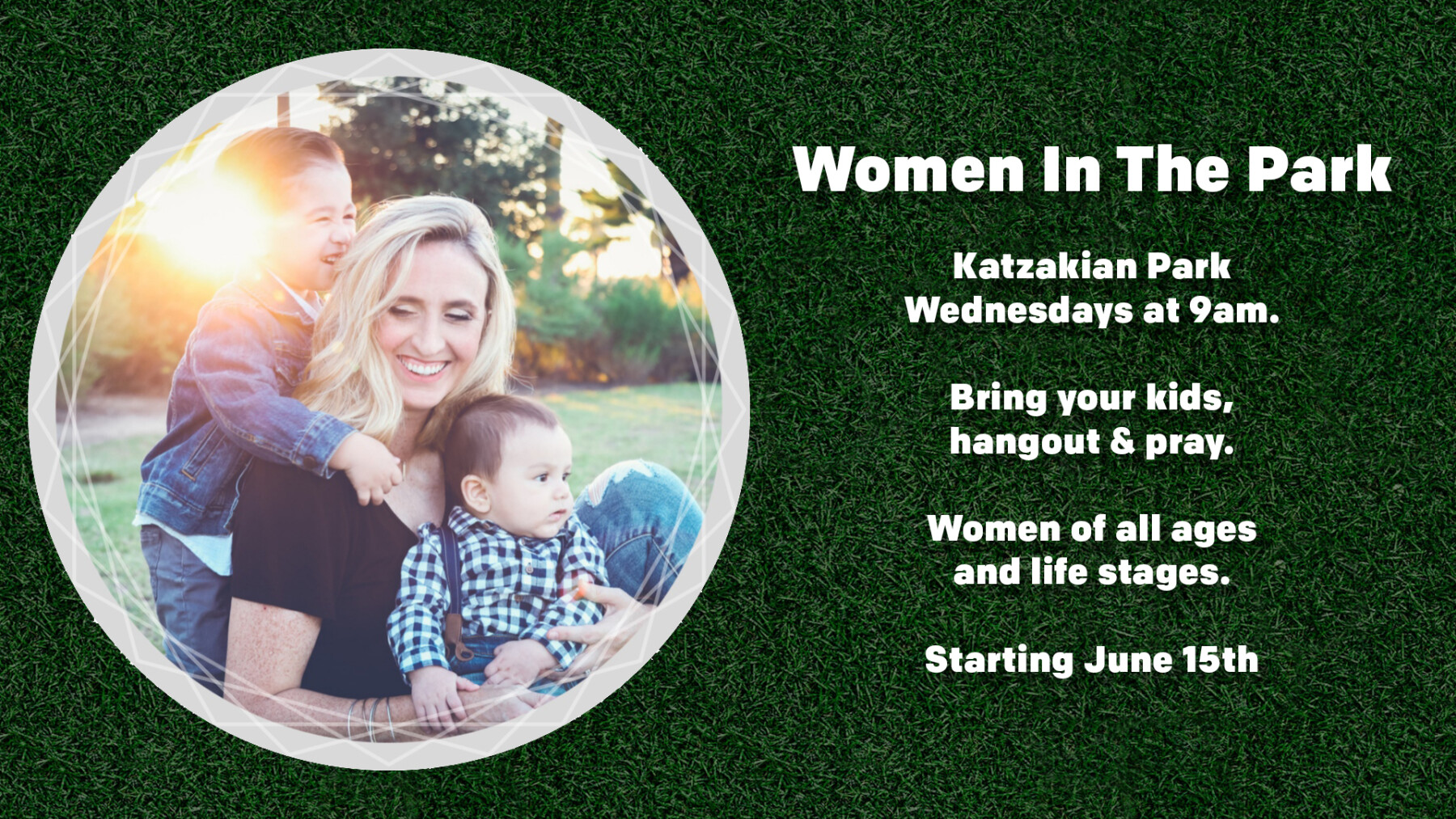 Women In The Park

Katzakian Park
Wednesdays at 9am.

Bring your kids,
hangout & pray.

Women of all ages
and life stages.

Starting June 15th